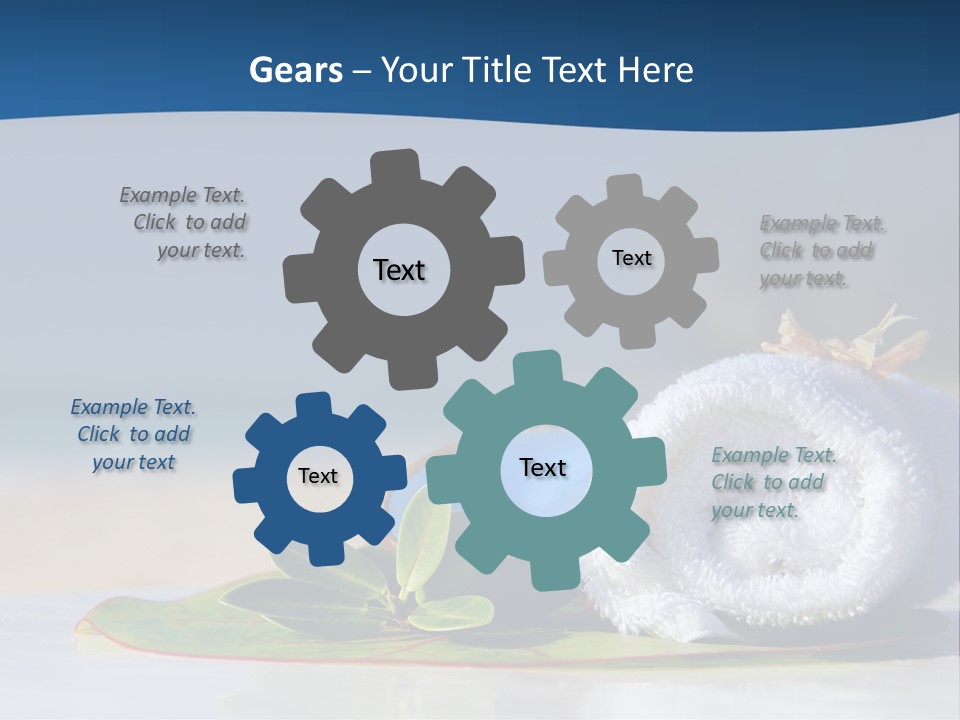 Gears – Your Title Text Here

Example Text. Click to add your text.

Text

Text

Example Text. Click to add your text.

Example Text. Click to add your text

Text

Text

Example Text. Click to add your text.